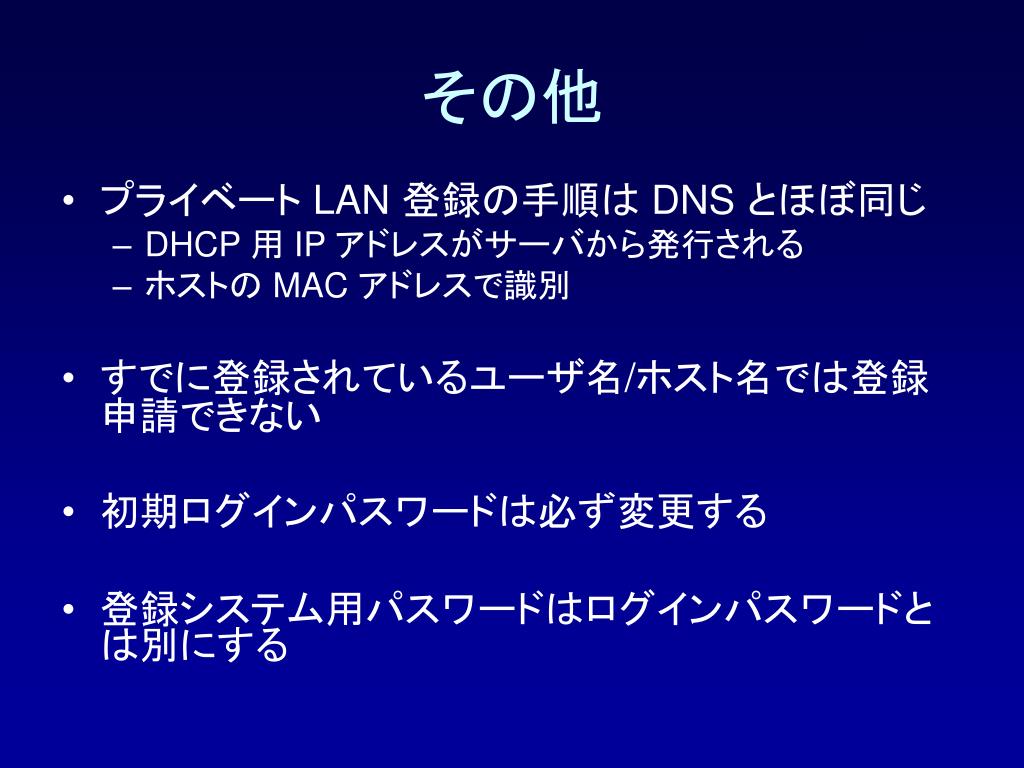 その他

• プライベート LAN 登録の手順は DNS とほぼ同じ
  – DHCP 用 IP アドレスがサーバから発行される
  – ホストの MAC アドレスで識別

• すでに登録されているユーザ名/ホスト名では登録申請できない

• 初期ログインパスワードは必ず変更する

• 登録システム用パスワードはログインパスワードとは別にする